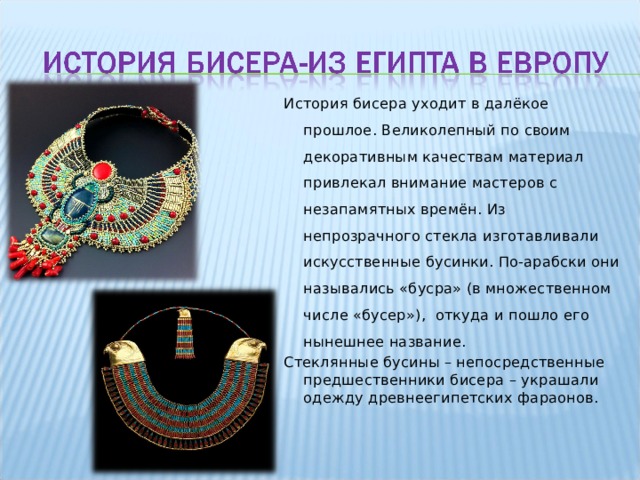 ИСТОРИЯ БИСЕРА-ИЗ ЕГИПТА В ЕВРОПУ

История бисера уходит в далёкое прошлое. Великолепный по своим декоративным качествам материал привлекал внимание мастеров с незапамятных времён. Из непрозрачного стекла изготавливали искусственные бусинки. По-арабски они назывались «бусра» (в множественном числе «бусер»), откуда и пошло его нынешнее название.

Стеклянные бусины – непосредственные предшественники бисера – украшали одежду древнеегипетских фараонов.